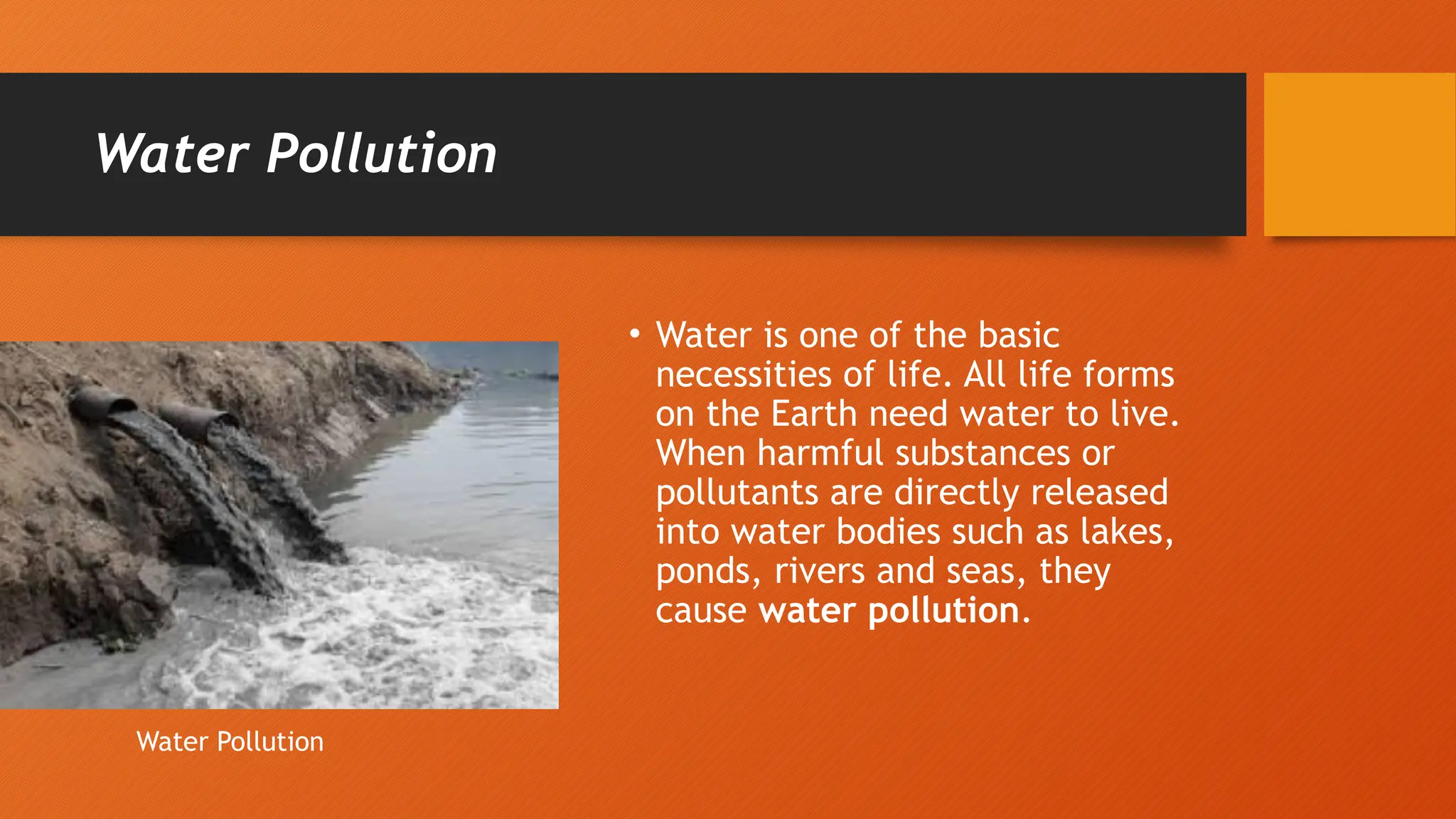 Water Pollution

• Water is one of the basic necessities of life. All life forms on the Earth need water to live. When harmful substances or pollutants are directly released into water bodies such as lakes, ponds, rivers and seas, they cause water pollution.

Water Pollution